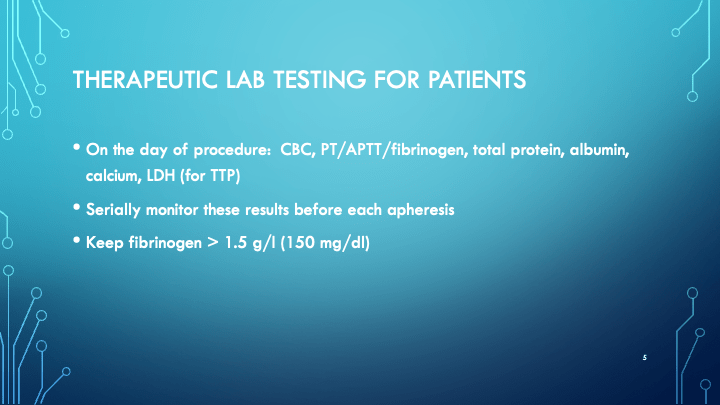 THERAPEUTIC LAB TESTING FOR PATIENTS

• On the day of procedure: CBC, PT/APTT/fibrinogen, total protein, albumin, calcium, LDH (for TTP)

• Serially monitor these results before each apheresis

• Keep fibrinogen > 1.5 g/l (150 mg/dl)

5